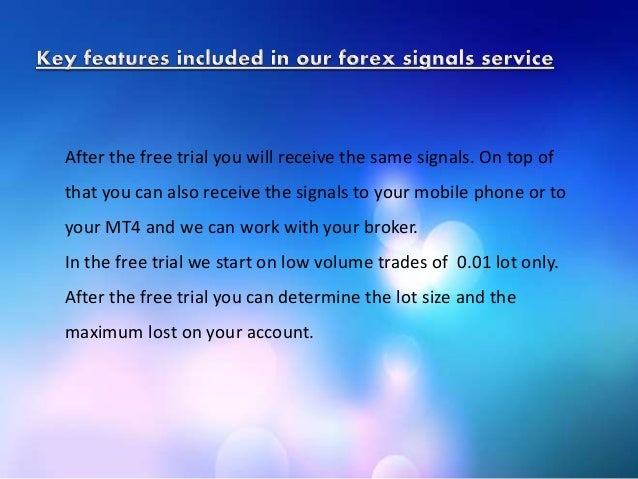 Key features included in our forex signals service

After the free trial you will receive the same signals. On top of that you can also receive the signals to your mobile phone or to your MT4 and we can work with your broker.
In the free trial we start on low volume trades of 0.01 lot only. After the free trial you can determine the lot size and the maximum lost on your account.